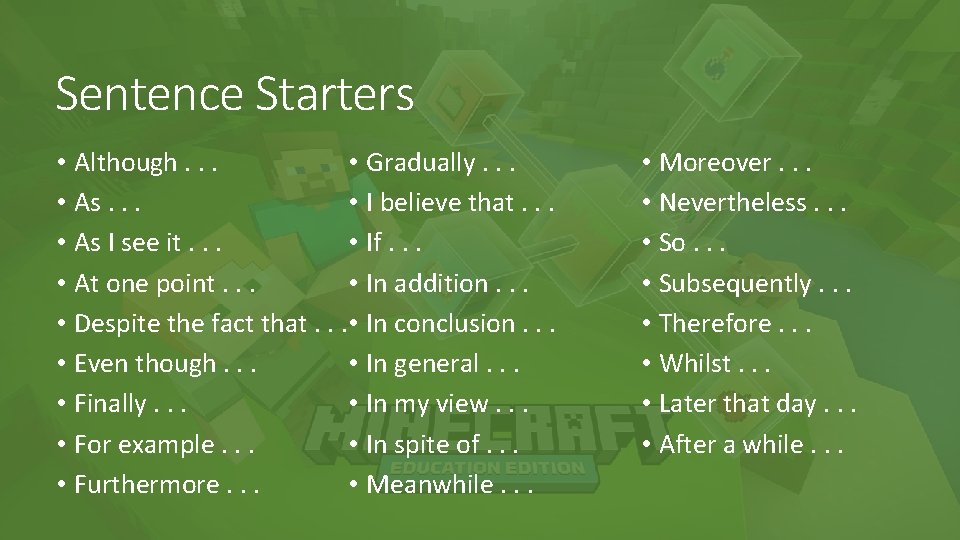 Sentence Starters

• Although . . .
• As . . .
• As I see it . . .
• At one point . . .
• Despite the fact that . . .
• Even though . . .
• Finally . . .
• For example . . .
• Furthermore . . .

• Gradually . . .
• I believe that . . .
• If . . .
• In addition . . .
• In conclusion . . .
• In general . . .
• In my view . . .
• In spite of . . .
• Meanwhile . . .

• Moreover . . .
• Nevertheless . . .
• So . . .
• Subsequently . . .
• Therefore . . .
• Whilst . . .
• Later that day . . .
• After a while . . .

MINECRAFT
EDUCATION EDITION